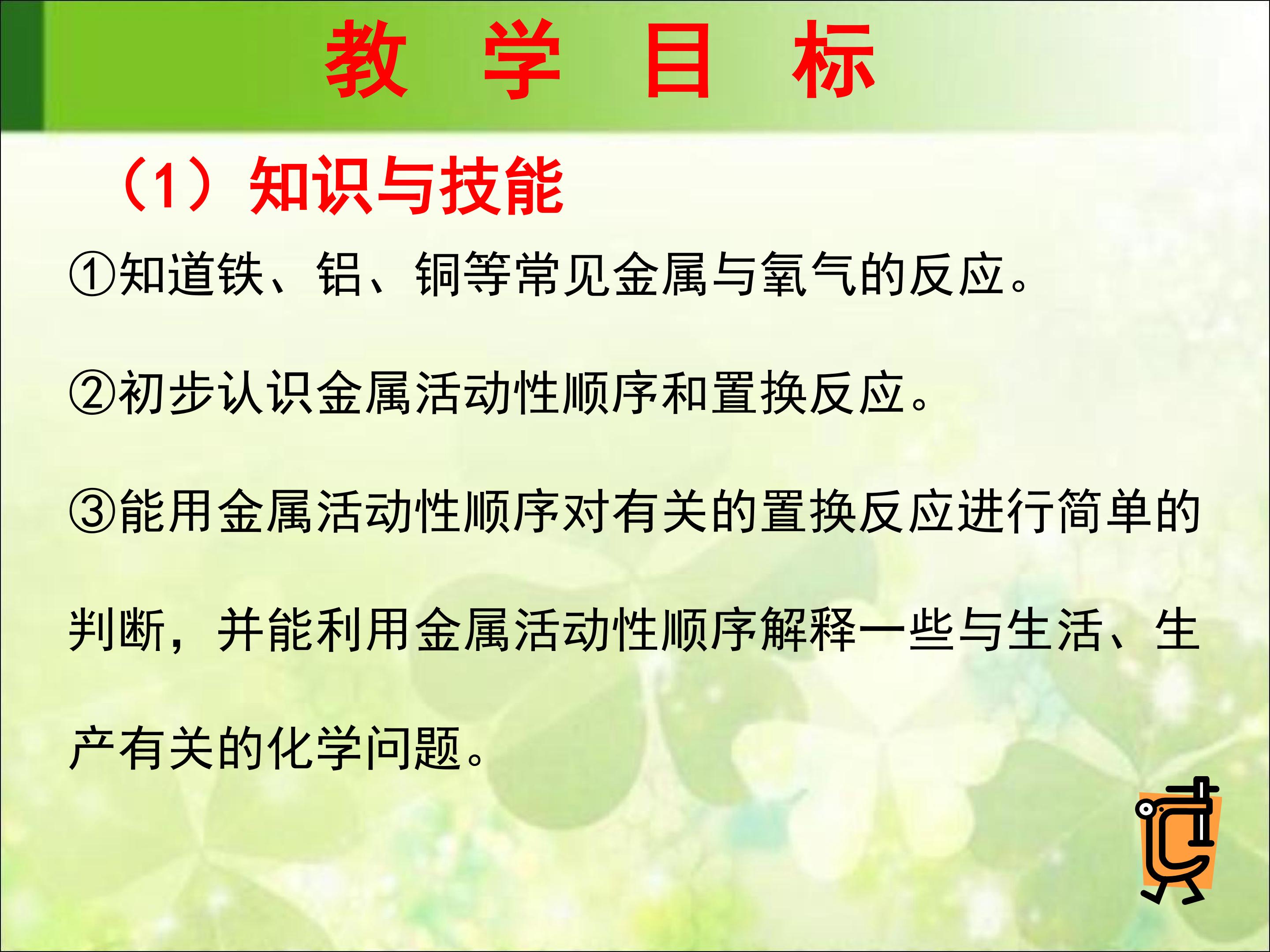 教 学 目 标

（1）知识与技能

①知道铁、铝、铜等常见金属与氧气的反应。

②初步认识金属活动性顺序和置换反应。

③能用金属活动性顺序对有关的置换反应进行简单的判断，并能利用金属活动性顺序解释一些与生活、生产有关的化学问题。